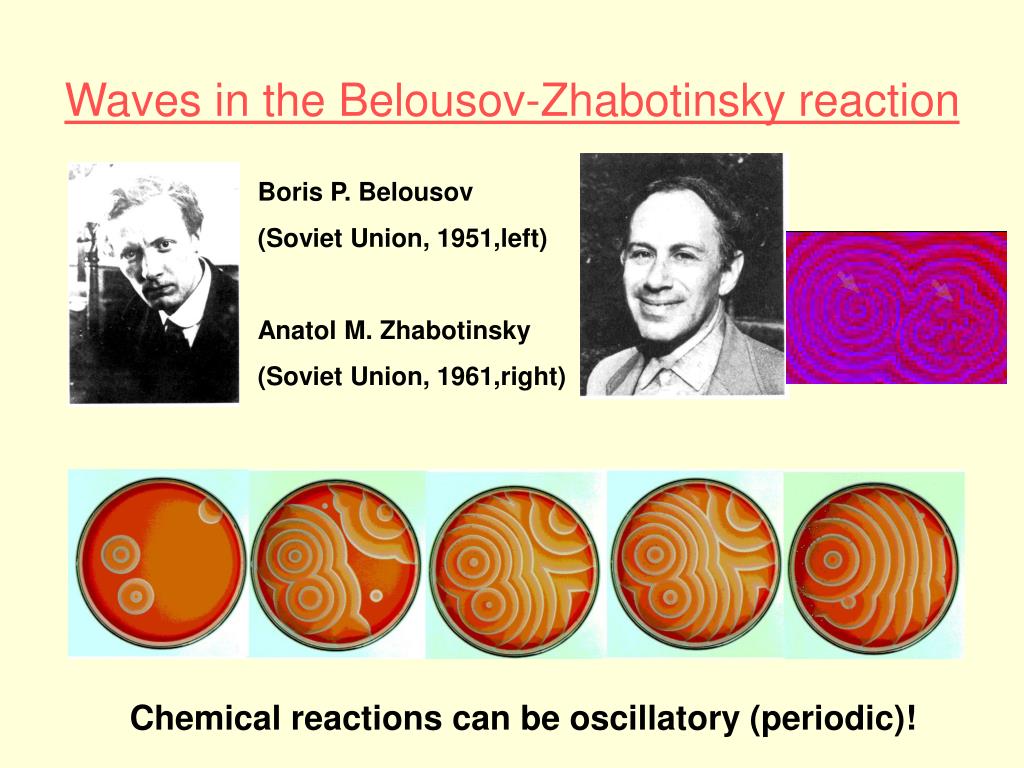 Waves in the Belousov-Zhabotinsky reaction

Boris P. Belousov
(Soviet Union, 1951,left)

Anatol M. Zhabotinsky
(Soviet Union, 1961,right)

Chemical reactions can be oscillatory (periodic)!